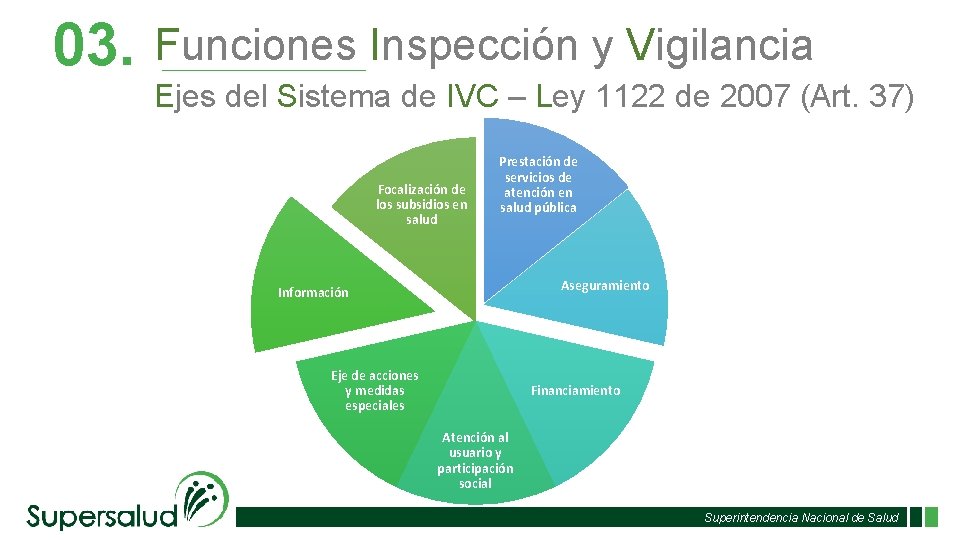 03. Funciones Inspección y Vigilancia

Ejes del Sistema de IVC – Ley 1122 de 2007 (Art. 37)

Prestación de servicios de atención en salud pública

Aseguramiento

Financiamiento

Atención al usuario y participación social

Eje de acciones y medidas especiales

Información

Focalización de los subsidios en salud

Supersalud

Superintendencia Nacional de Salud